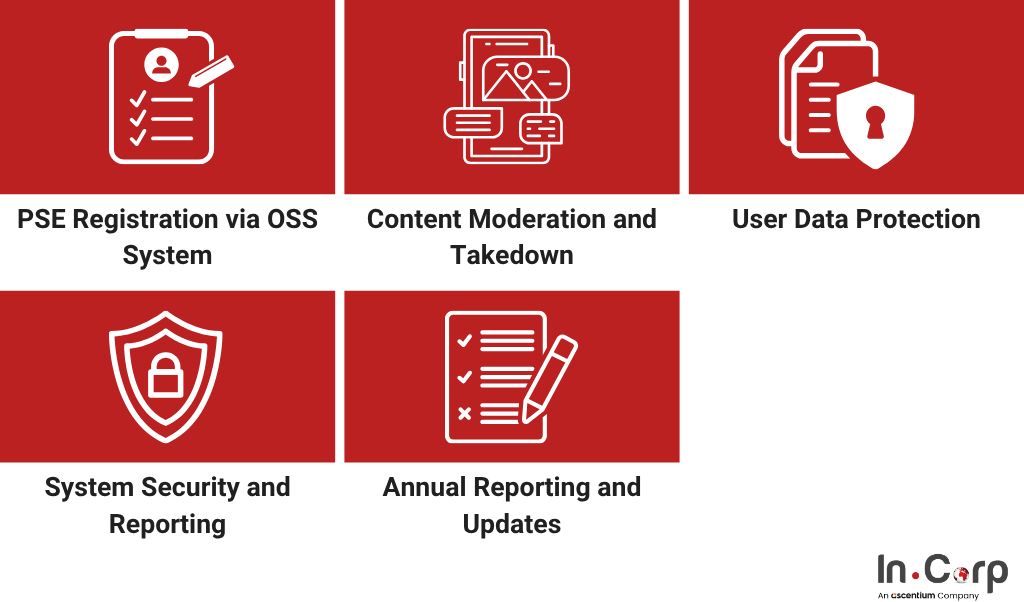 PSE Registration via OSS System

Content Moderation and Takedown

User Data Protection

System Security and Reporting

Annual Reporting and Updates

In.Corp
An ascentium Company